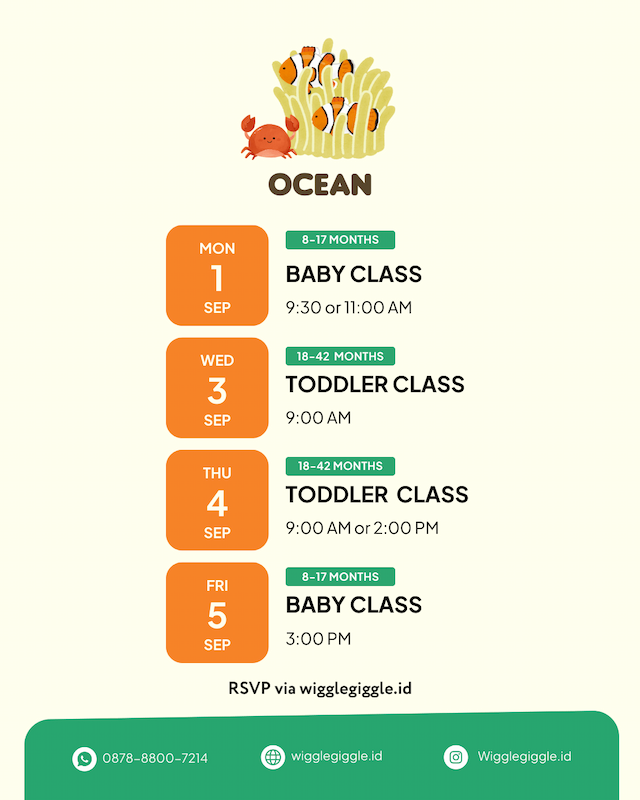 OCEAN

MON
1
SEP

8-17 MONTHS
BABY CLASS
9:30 or 11:00 AM

WED
3
SEP

18-42 MONTHS
TODDLER CLASS
9:00 AM

THU
4
SEP

18-42 MONTHS
TODDLER CLASS
9:00 AM or 2:00 PM

FRI
5
SEP

8-17 MONTHS
BABY CLASS
3:00 PM

RSVP via wigglegiggle.id

0878-8800-7214
wigglegiggle.id
Wigglegiggle.id